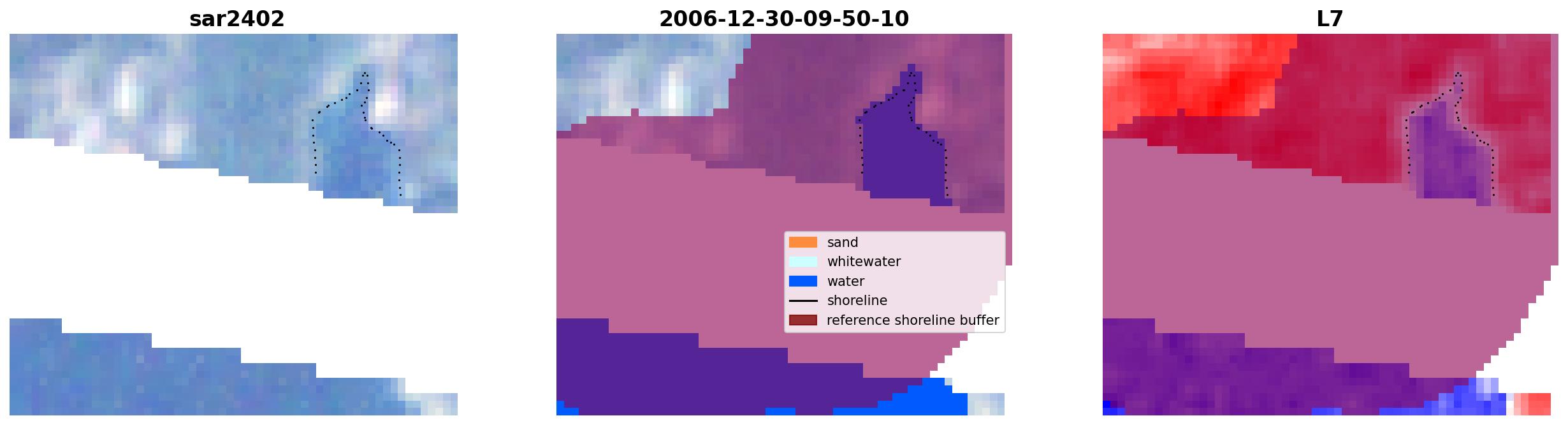 sar2402

2006-12-30-09-50-10

L7

sand
whitewater
water
shoreline
reference shoreline buffer